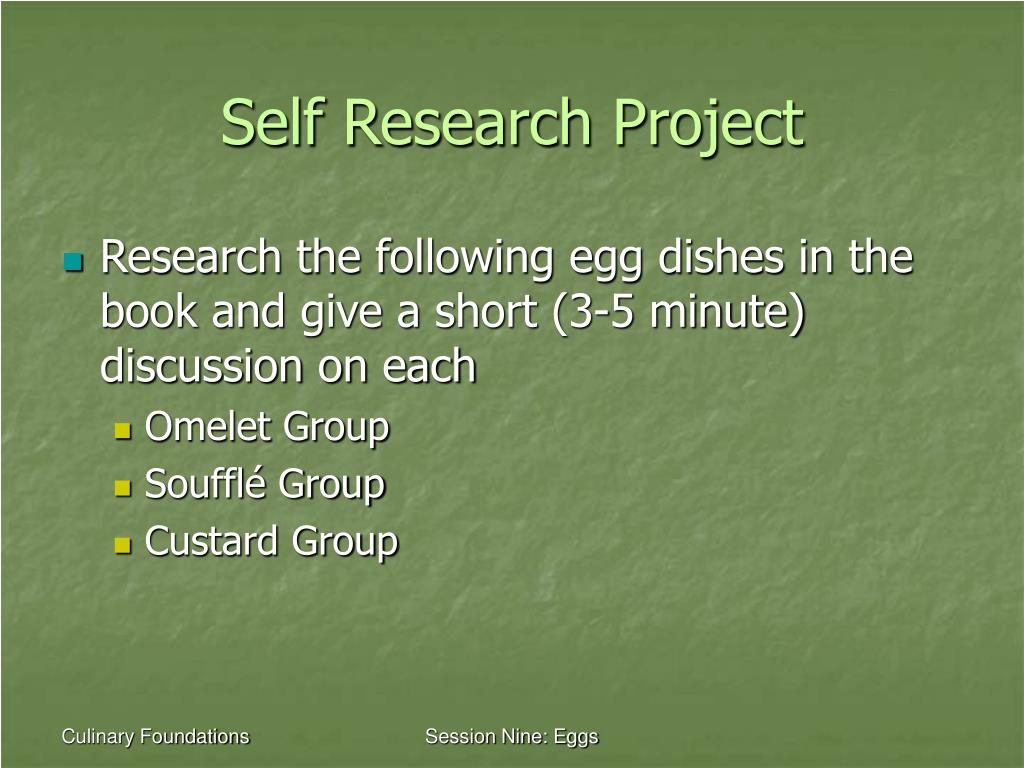 Self Research Project

Research the following egg dishes in the book and give a short (3-5 minute) discussion on each

Omelet Group

Soufflé Group

Custard Group

Culinary Foundations

Session Nine: Eggs